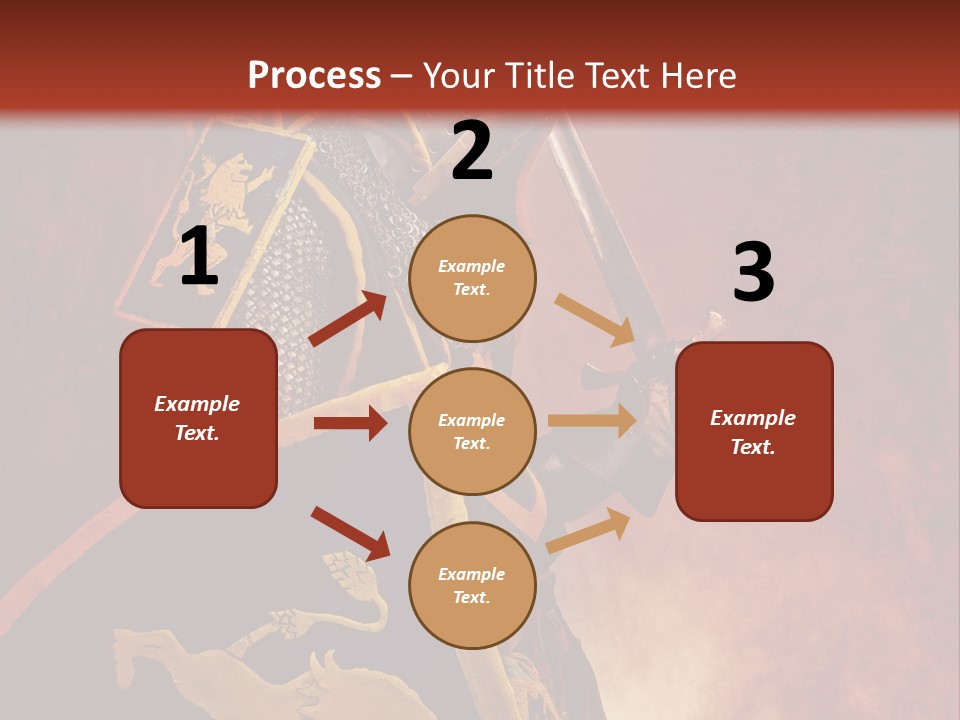 Process – Your Title Text Here

1

Example Text.

2

Example Text.

Example Text.

Example Text.

3

Example Text.